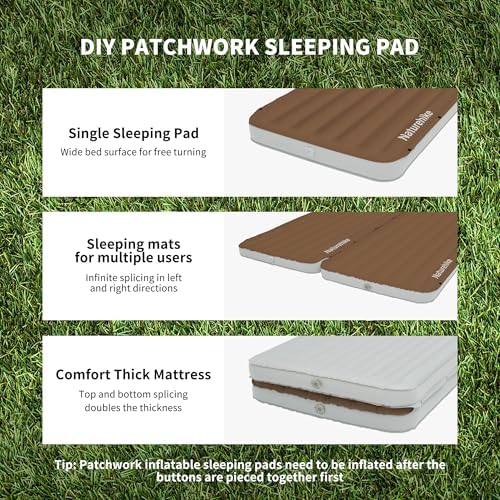 DIY PATCHWORK SLEEPING PAD

Single Sleeping Pad
Wide bed surface for free turning

Naturehike

Sleeping mats for multiple users
Infinite splicing in left and right directions

Naturehike

Naturehike

Comfort Thick Mattress
Top and bottom splicing doubles the thickness

Tip: Patchwork inflatable sleeping pads need to be inflated after the buttons are pieced together first